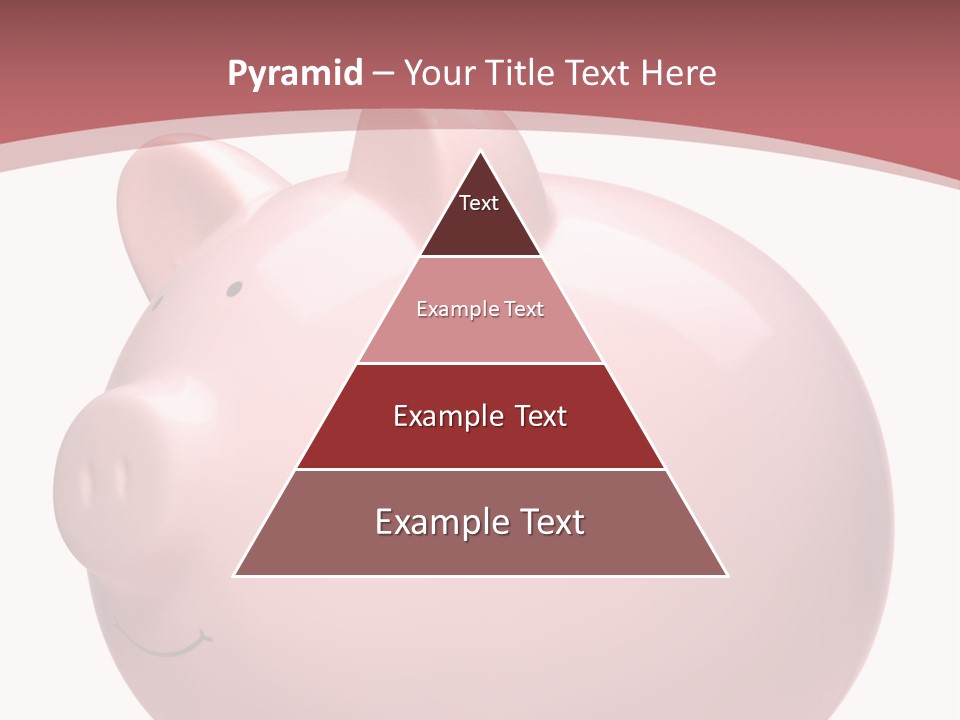 Pyramid – Your Title Text Here

Text

Example Text

Example Text

Example Text